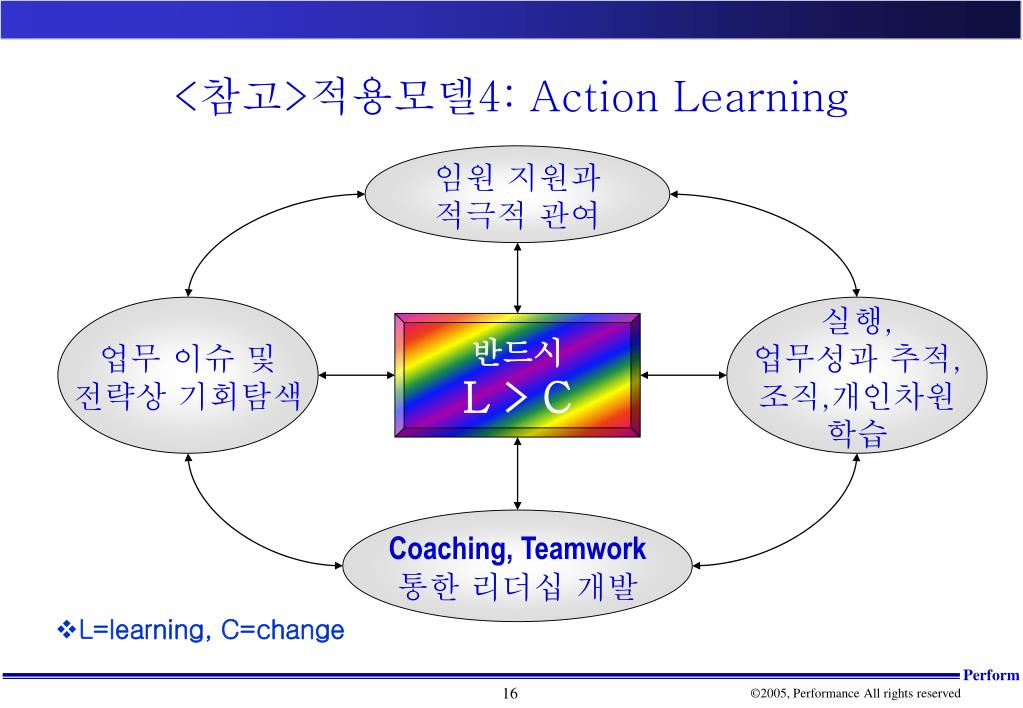 <참고>적용모델4: Action Learning

임원 지원과 적극적 관여

업무 이슈 및 전략상 기회탐색

반드시
L > C

실행,
업무성과 추적,
조직,개인차원
학습

Coaching, Teamwork
통한 리더십 개발

❖L=learning, C=change

Perform

16

©2005, Performance All rights reserved